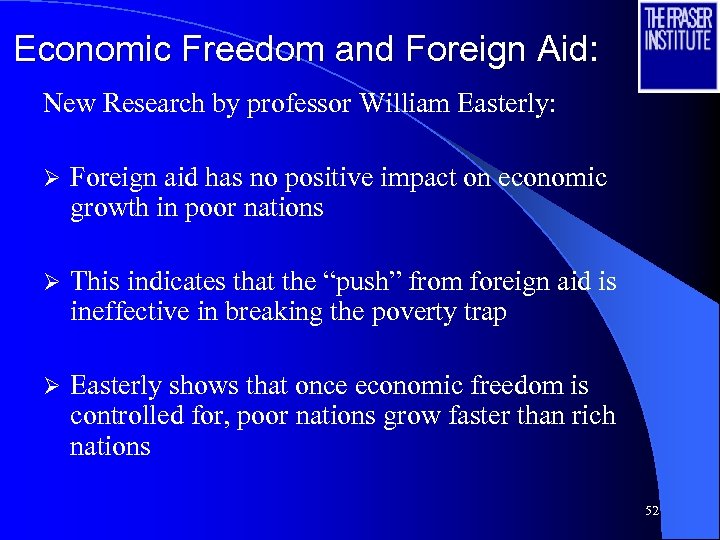 Economic Freedom and Foreign Aid:

THE FRASER INSTITUTE

New Research by professor William Easterly:

➢ Foreign aid has no positive impact on economic growth in poor nations

➢ This indicates that the “push” from foreign aid is ineffective in breaking the poverty trap

➢ Easterly shows that once economic freedom is controlled for, poor nations grow faster than rich nations

52